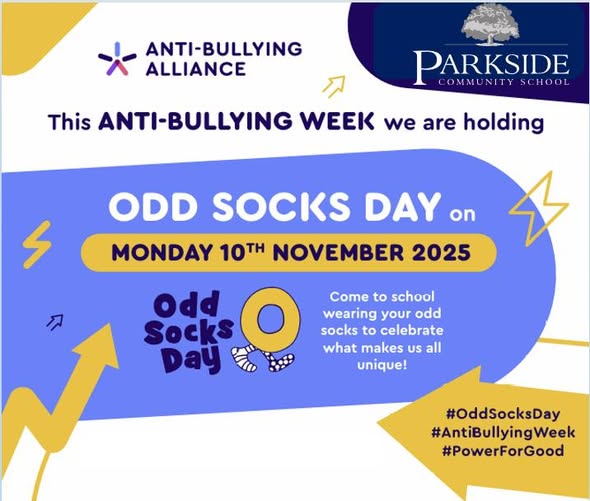 ANTI-BULLYING ALLIANCE

PARKSIDE
COMMUNITY SCHOOL

This ANTI-BULLYING WEEK we are holding

ODD SOCKS DAY on

MONDAY 10$^{TH}$ NOVEMBER 2025

Odd Socks Day

Come to school wearing your odd socks to celebrate what makes us all unique!

#OddSocksDay
#AntiBullyingWeek
#PowerForGood